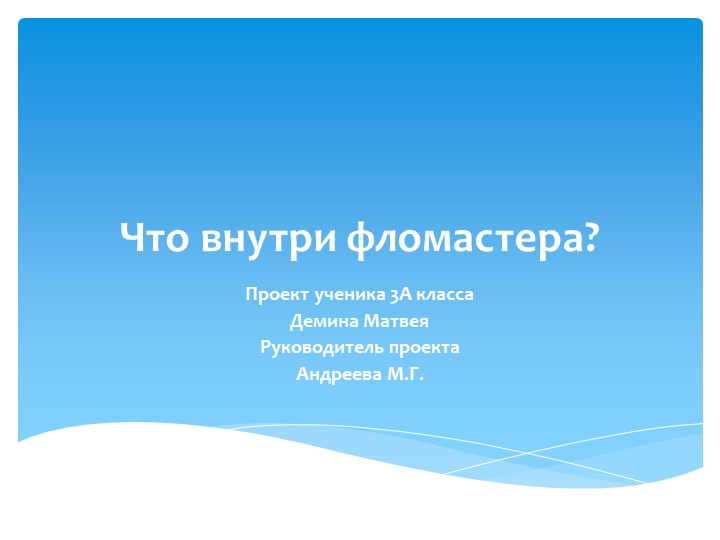 Что внутри фломастера?

Проект ученика 3А класса
Демина Матвея
Руководитель проекта
Андреева М.Г.